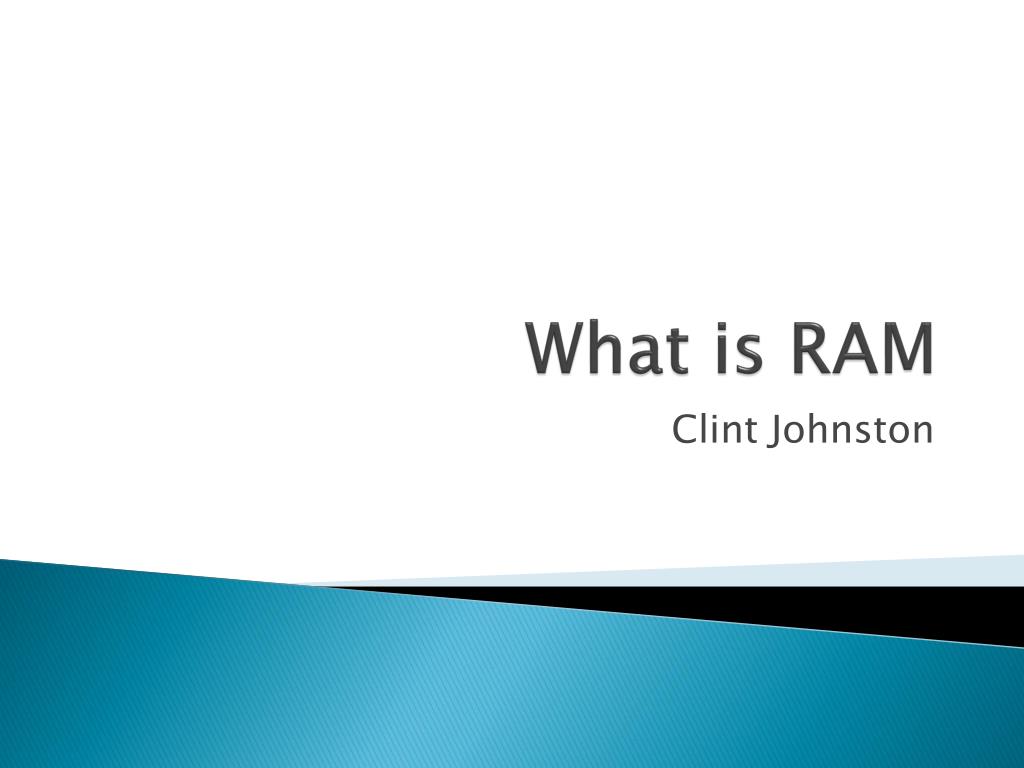 What is RAM

Clint Johnston